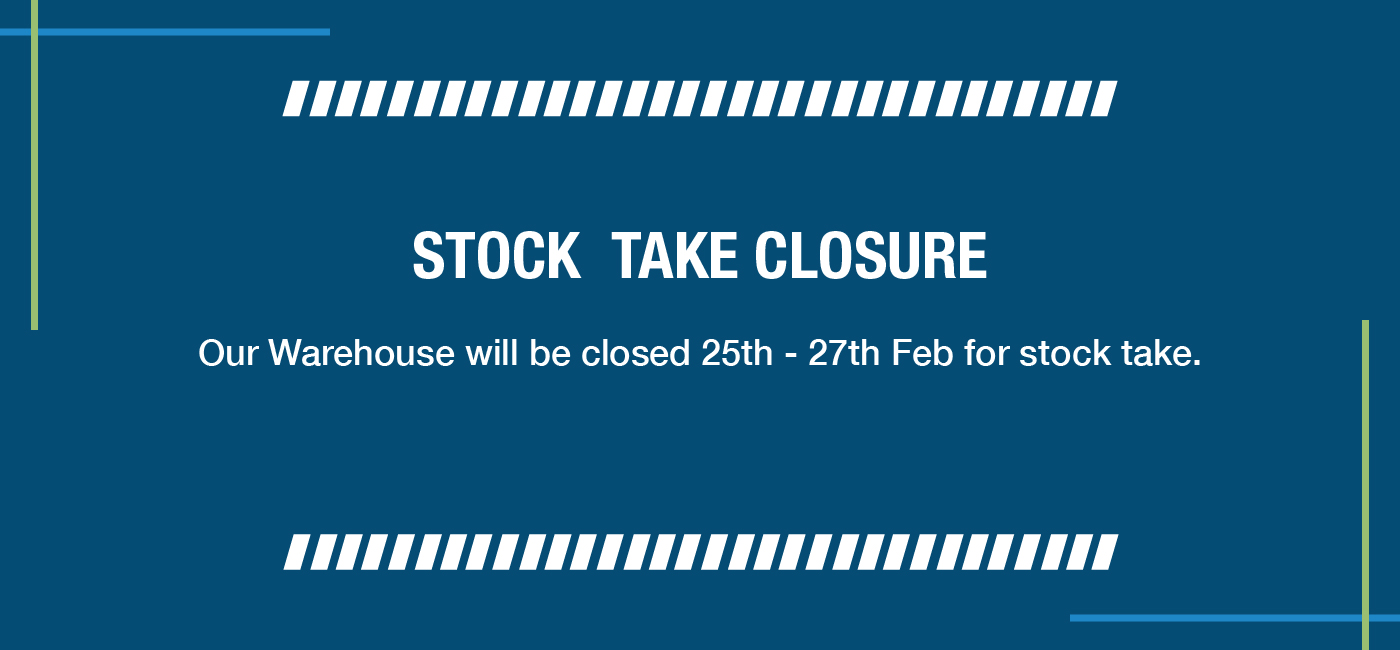 STOCK TAKE CLOSURE

Our Warehouse will be closed 25th - 27th Feb for stock take.